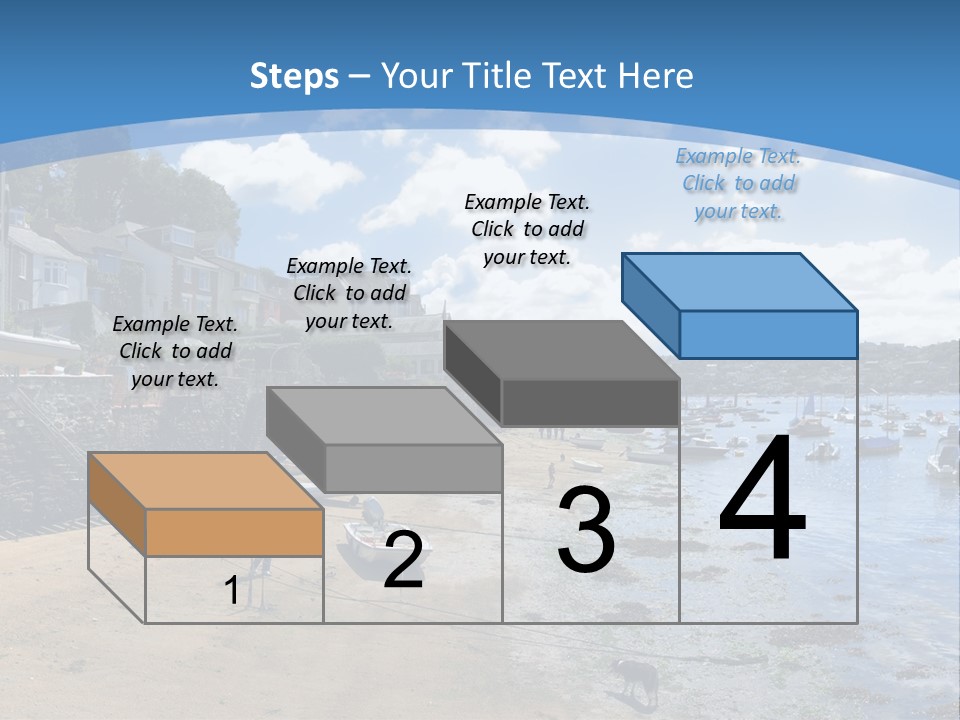 Steps – Your Title Text Here

Example Text. Click to add your text.

Example Text. Click to add your text.

Example Text. Click to add your text.

Example Text. Click to add your text.

1

2

3

4